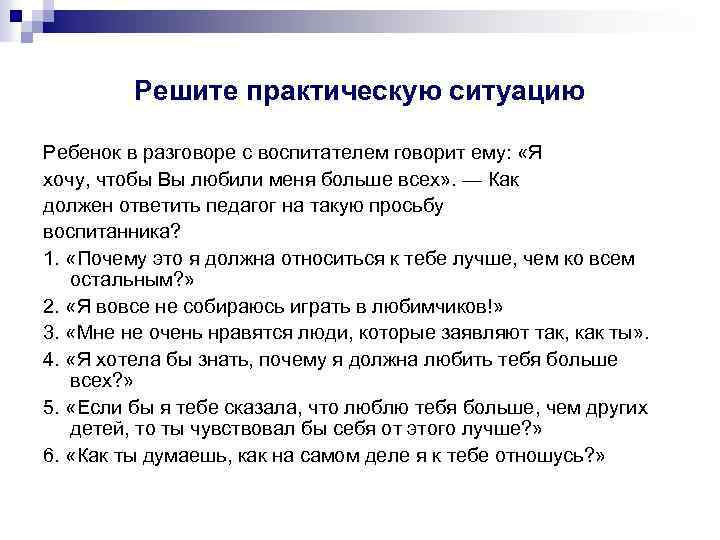 Решите практическую ситуацию

Ребенок в разговоре с воспитателем говорит ему: «Я хочу, чтобы Вы любили меня больше всех». — Как должен ответить педагог на такую просьбу воспитанника?

1. «Почему это я должна относиться к тебе лучше, чем ко всем остальным?»

2. «Я вовсе не собираюсь играть в любимчиков!»

3. «Мне не очень нравятся люди, которые заявляют так, как ты».

4. «Я хотела бы знать, почему я должна любить тебя больше всех?»

5. «Если бы я тебе сказала, что люблю тебя больше, чем других детей, то ты чувствовал бы себя от этого лучше?»

6. «Как ты думаешь, как на самом деле я к тебе отношусь?»